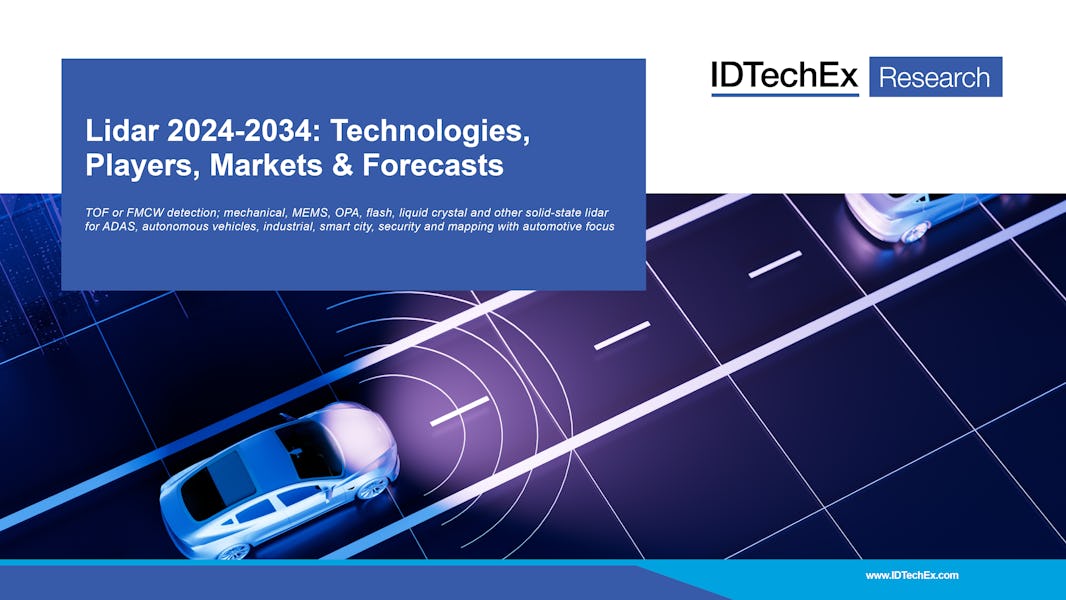 IDTechEx Research

Lidar 2024-2034: Technologies, Players, Markets & Forecasts

TOF or FMCW detection; mechanical, MEMS, OPA, flash, liquid crystal and other solid-state lidar for ADAS, autonomous vehicles, industrial, smart city, security and mapping with automotive focus

www.IDTechEx.com